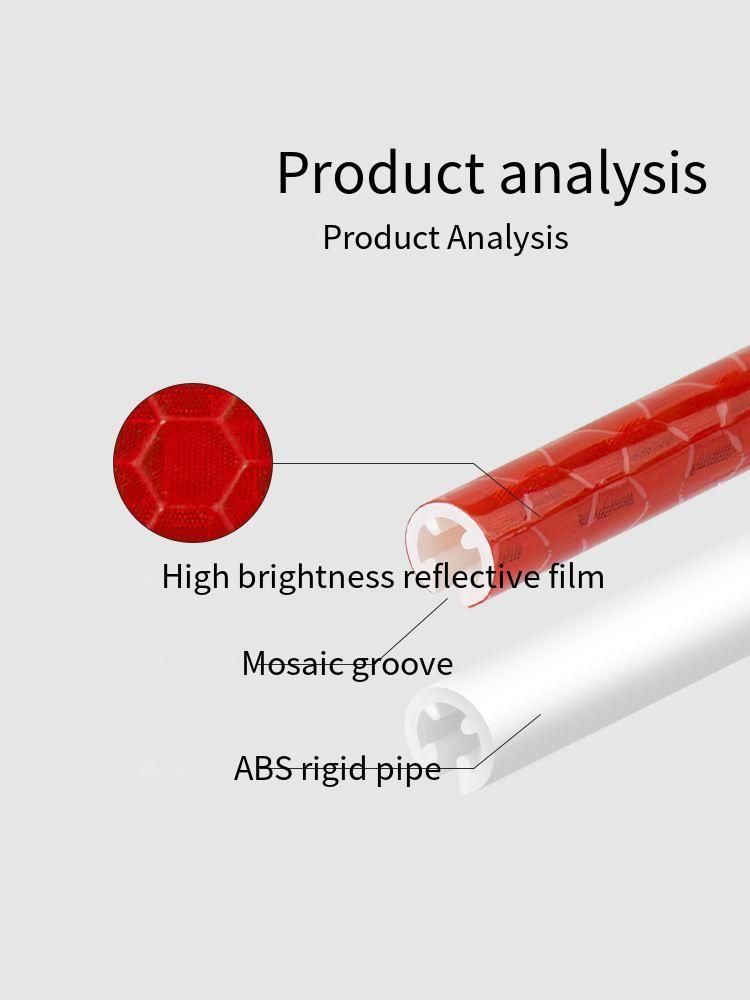 Product analysis
Product Analysis

High brightness reflective film

Mosaic groove

ABS rigid pipe